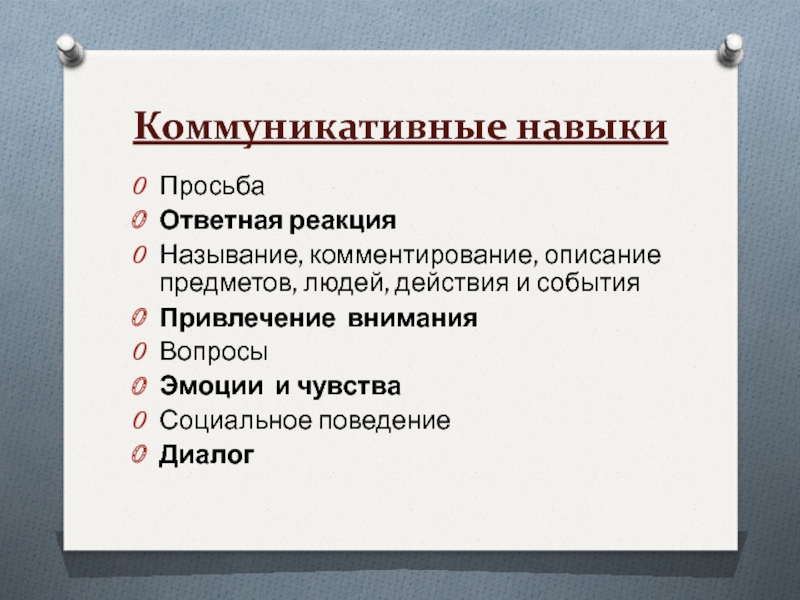 Коммуникативные навыки

Просьба

Ответная реакция

Называние, комментирование, описание предметов, людей, действия и события

Привлечение внимания

Вопросы

Эмоции и чувства

Социальное поведение

Диалог